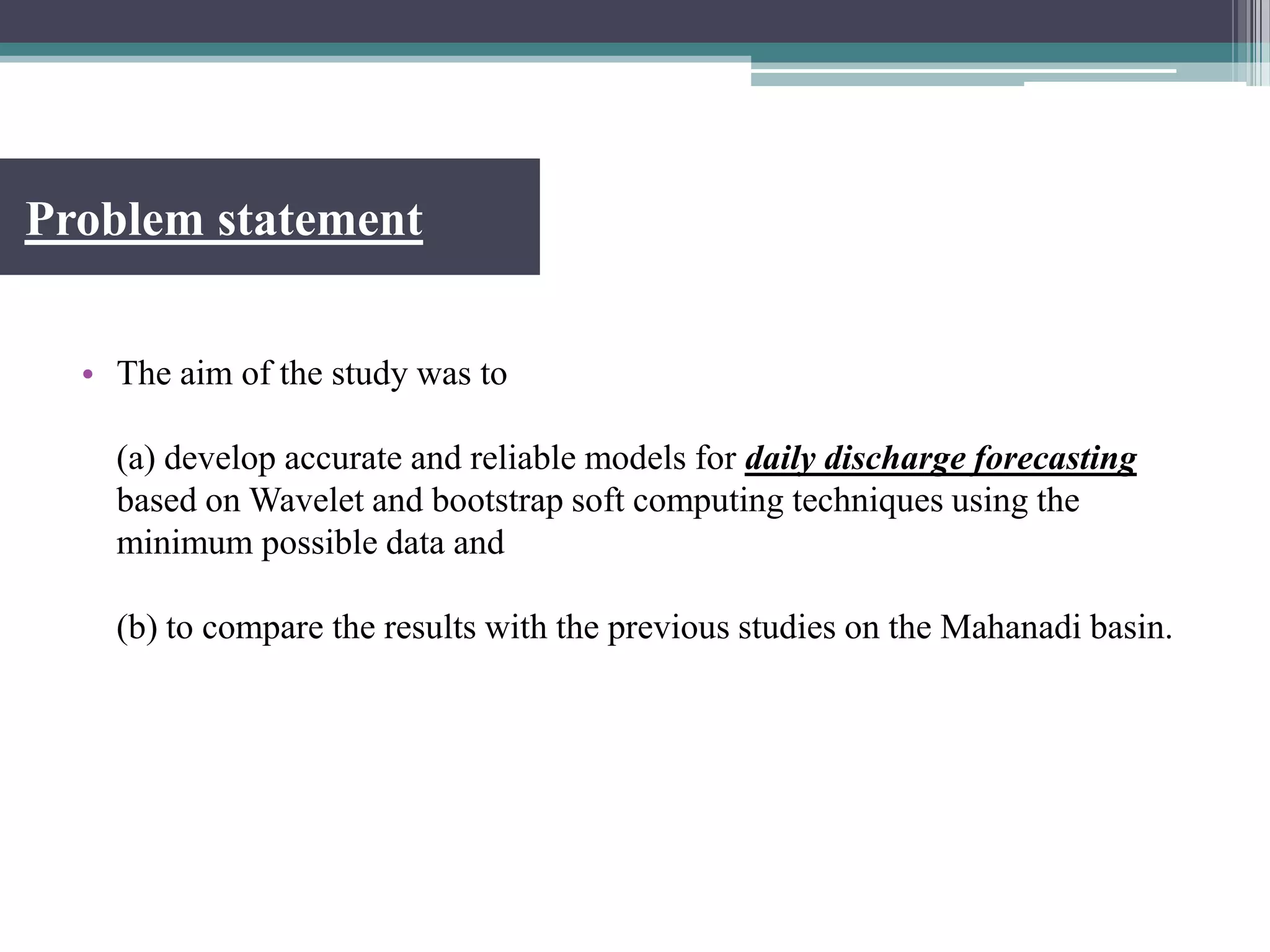 Problem statement

• The aim of the study was to

(a) develop accurate and reliable models for daily discharge forecasting based on Wavelet and bootstrap soft computing techniques using the minimum possible data and

(b) to compare the results with the previous studies on the Mahanadi basin.